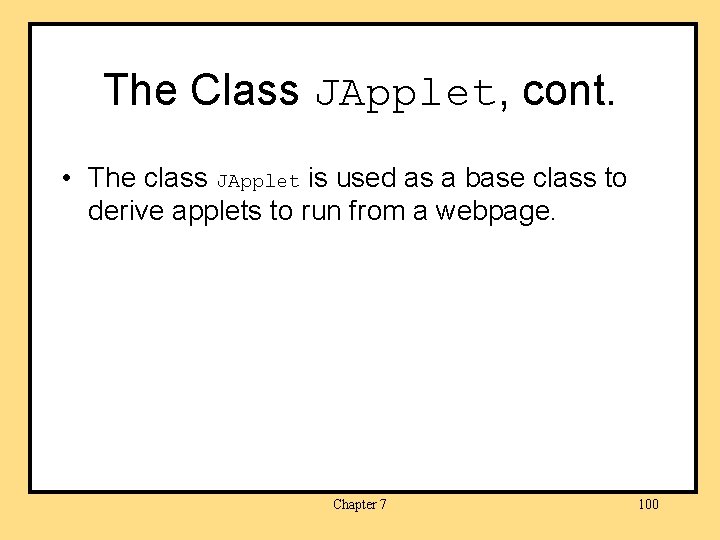 The Class JApplet, cont.

• The class JApplet is used as a base class to derive applets to run from a webpage.

Chapter 7

100